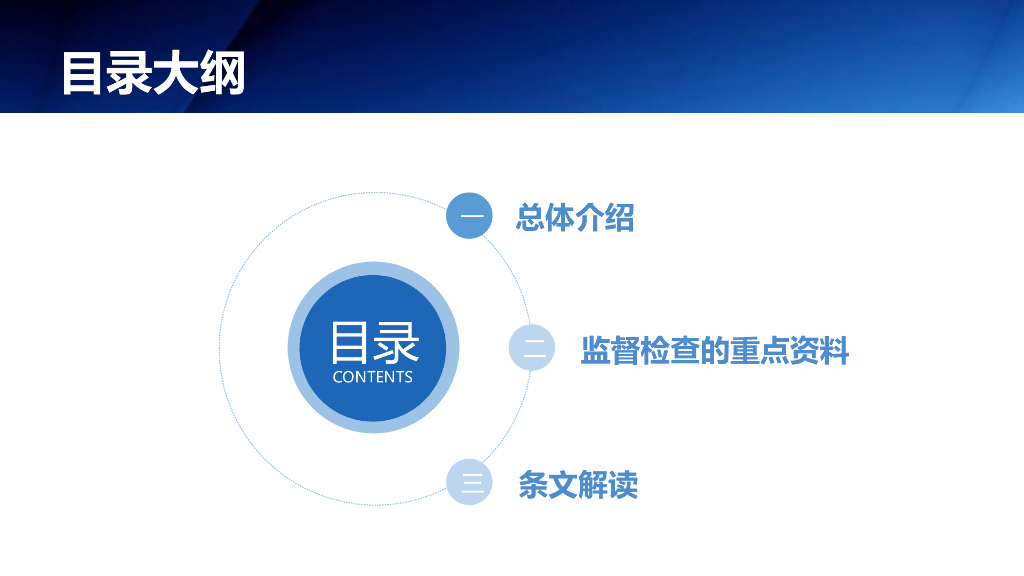 目录大纲

目录
CONTENTS

一 总体介绍

二 监督检查的重点资料

三 条文解读